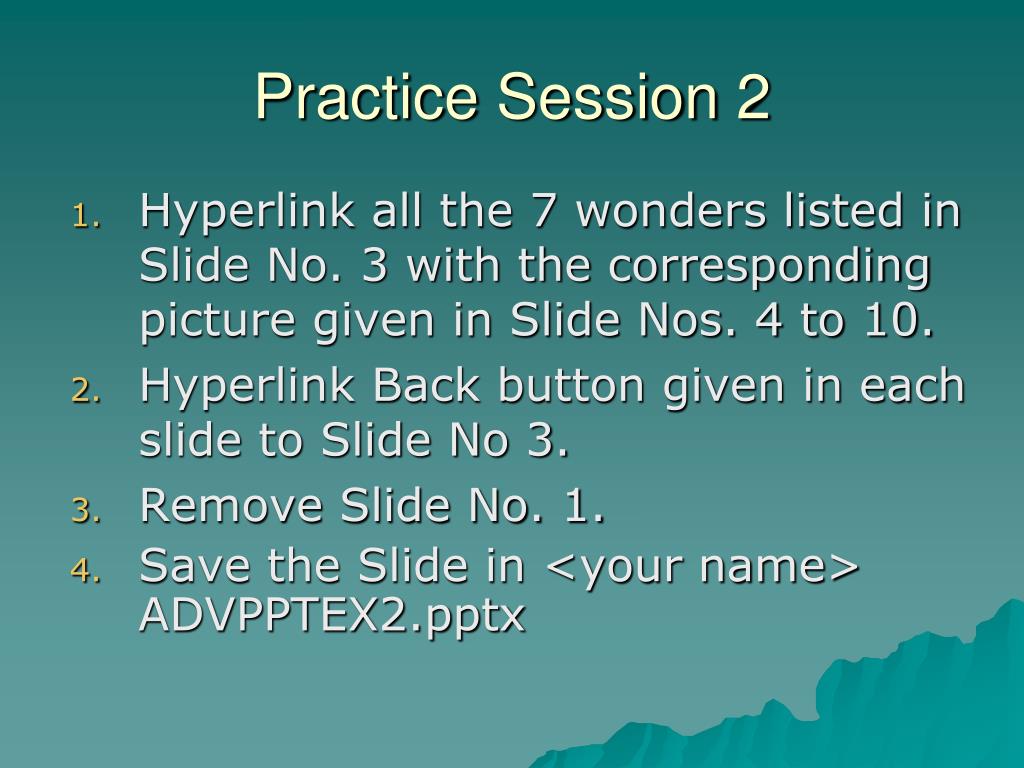 Practice Session 2

1. Hyperlink all the 7 wonders listed in Slide No. 3 with the corresponding picture given in Slide Nos. 4 to 10.
2. Hyperlink Back button given in each slide to Slide No 3.
3. Remove Slide No. 1.
4. Save the Slide in <your name> ADVPPTEX2.pptx